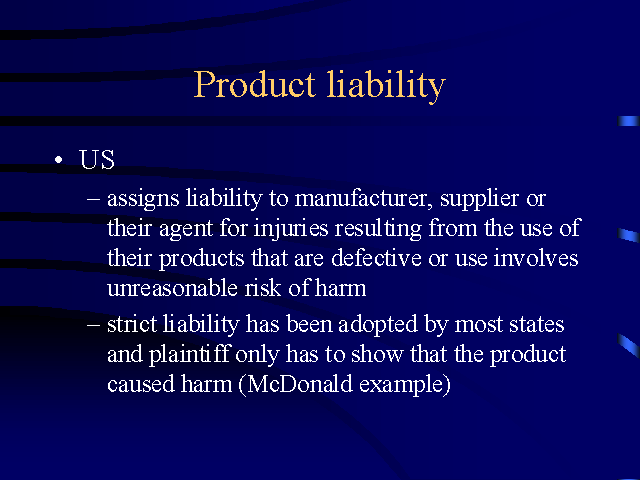 Product liability

• US

– assigns liability to manufacturer, supplier or their agent for injuries resulting from the use of their products that are defective or use involves unreasonable risk of harm

– strict liability has been adopted by most states and plaintiff only has to show that the product caused harm (McDonald example)